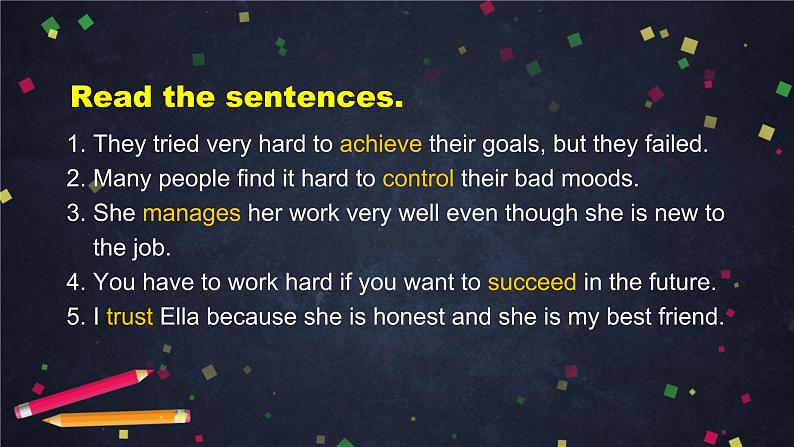 Read the sentences.

1. They tried very hard to achieve their goals, but they failed.
2. Many people find it hard to control their bad moods.
3. She manages her work very well even though she is new to the job.
4. You have to work hard if you want to succeed in the future.
5. I trust Ella because she is honest and she is my best friend.